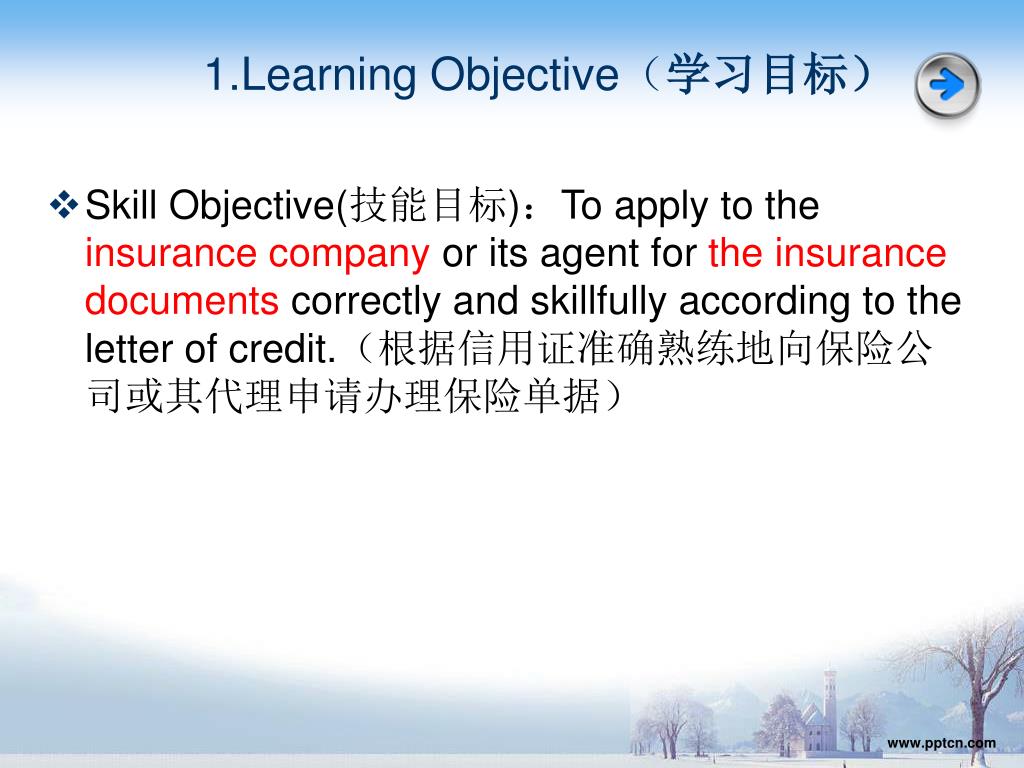 1.Learning Objective（学习目标）

❖ Skill Objective(技能目标)：To apply to the insurance company or its agent for the insurance documents correctly and skillfully according to the letter of credit.（根据信用证准确熟练地向保险公司或其代理申请办理保险单据）

www.pptcn.com